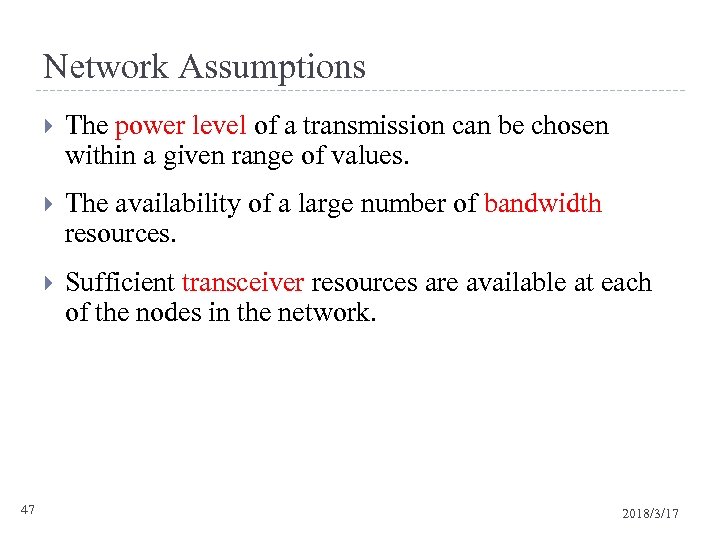 Network Assumptions

The power level of a transmission can be chosen within a given range of values.

The availability of a large number of bandwidth resources.

Sufficient transceiver resources are available at each of the nodes in the network.

47

2018/3/17